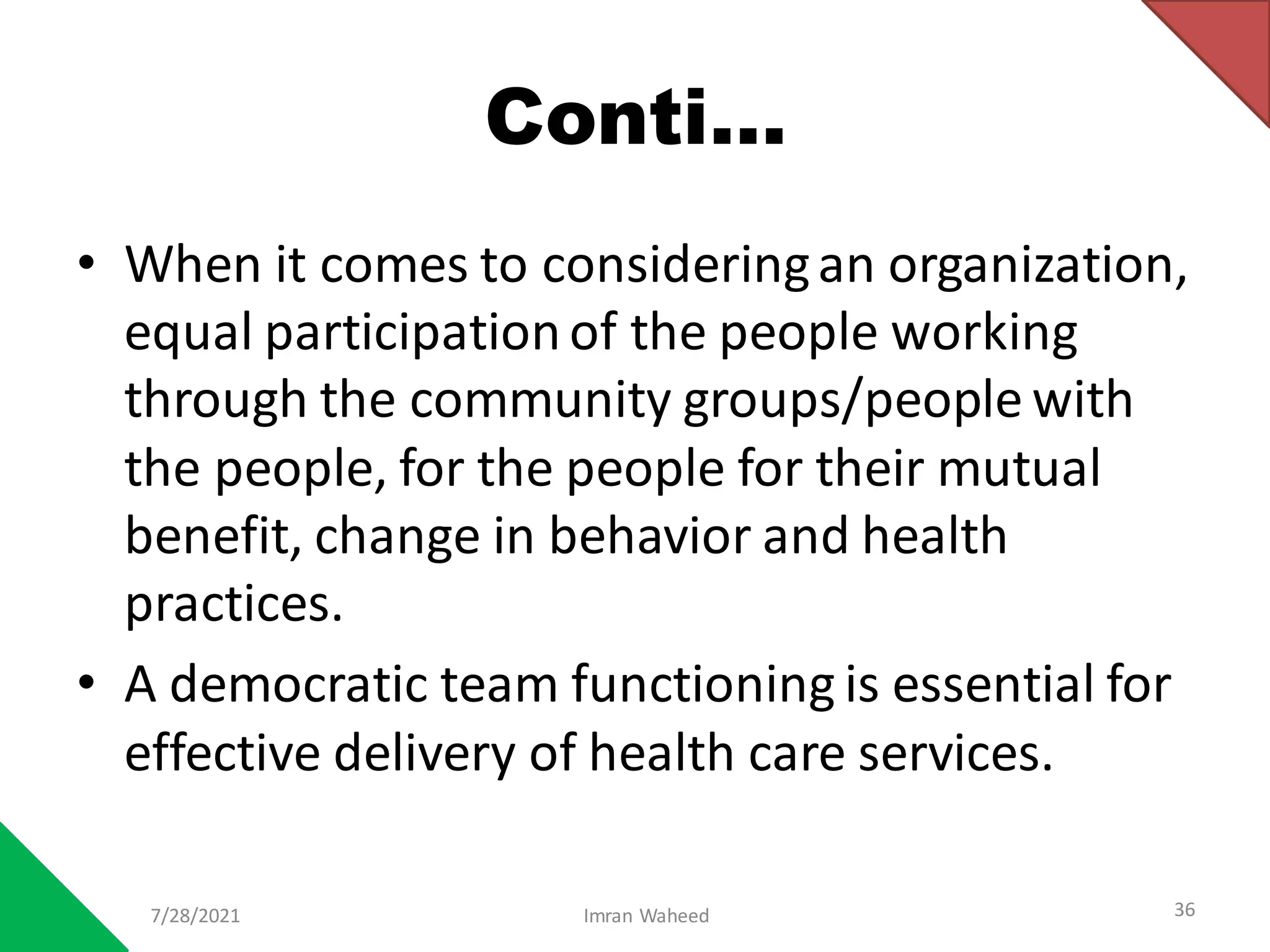 Conti…

• When it comes to considering an organization, equal participation of the people working through the community groups/people with the people, for the people for their mutual benefit, change in behavior and health practices.
• A democratic team functioning is essential for effective delivery of health care services.

7/28/2021 Imran Waheed 36